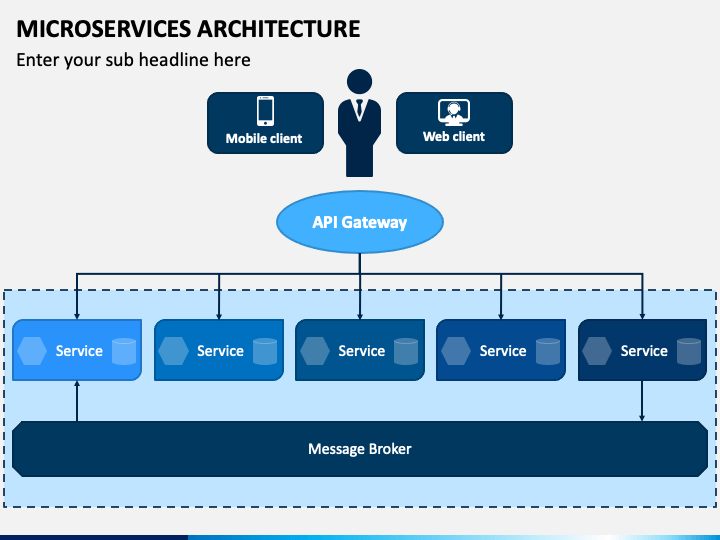 MICROSERVICES ARCHITECTURE
Enter your sub headline here

Mobile client

Web client

API Gateway

Service

Service

Service

Service

Service

Message Broker